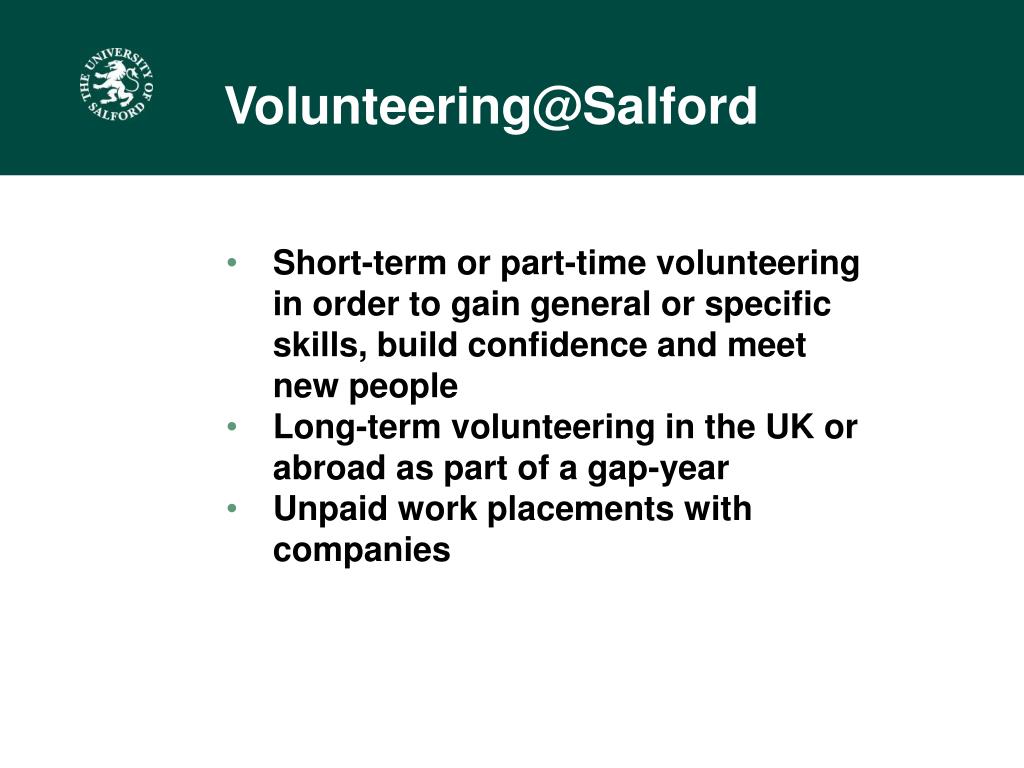 THE UNIVERSITY OF SALFORD

Volunteering@Salford

• Short-term or part-time volunteering in order to gain general or specific skills, build confidence and meet new people
• Long-term volunteering in the UK or abroad as part of a gap-year
• Unpaid work placements with companies